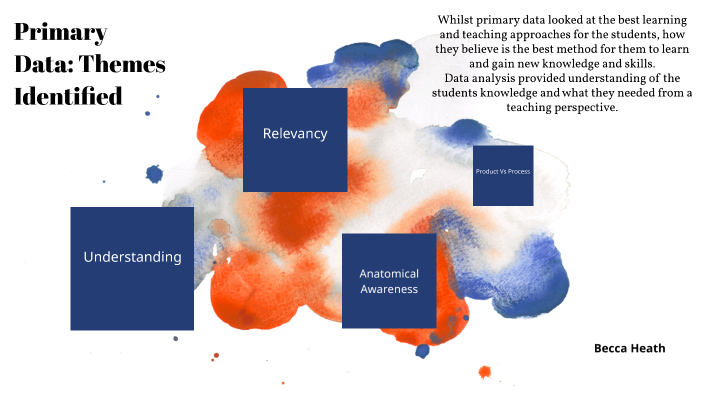 Primary Data: Themes Identified

Whilst primary data looked at the best learning and teaching approaches for the students, how they believe is the best method for them to learn and gain new knowledge and skills.
Data analysis provided understanding of the students knowledge and what they needed from a teaching perspective.

Relevancy

Product Vs Process

Understanding

Anatomical Awareness

Becca Heath